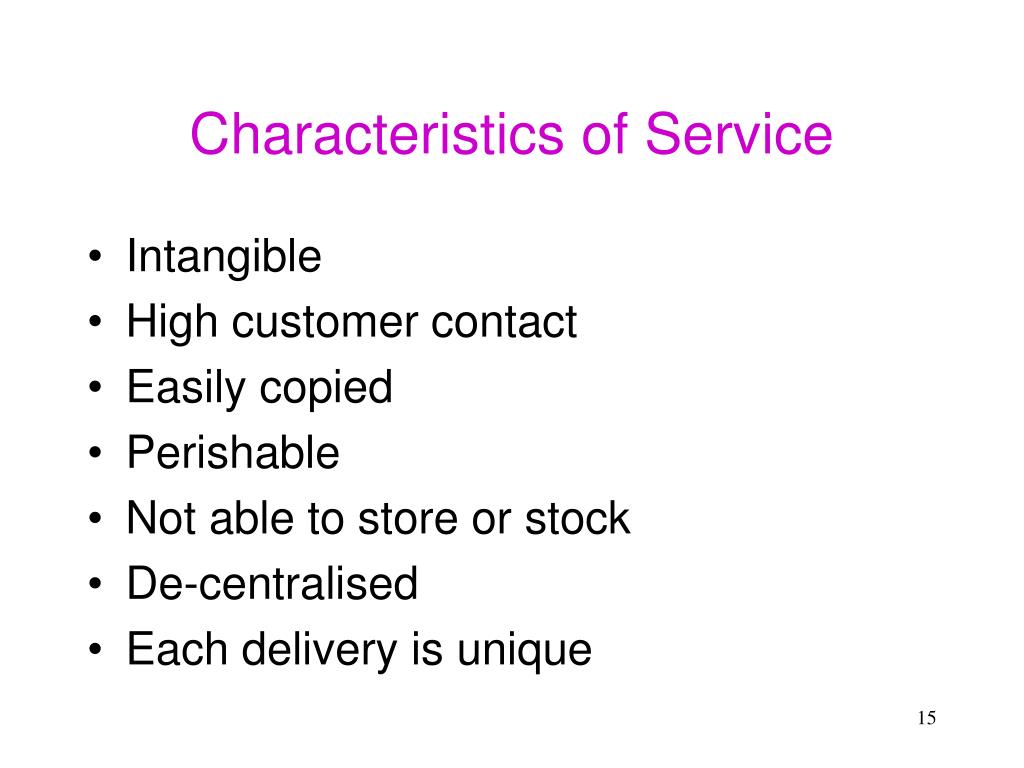 Characteristics of Service

• Intangible
• High customer contact
• Easily copied
• Perishable
• Not able to store or stock
• De-centralised
• Each delivery is unique

15